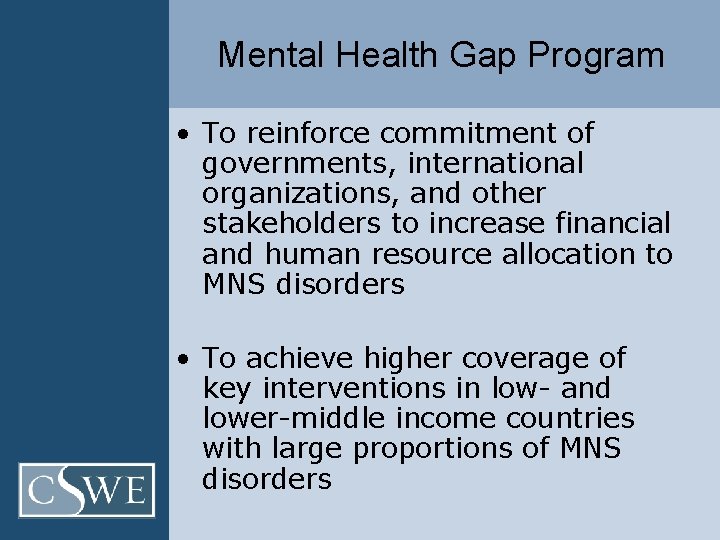 Mental Health Gap Program

• To reinforce commitment of governments, international organizations, and other stakeholders to increase financial and human resource allocation to MNS disorders

• To achieve higher coverage of key interventions in low- and lower-middle income countries with large proportions of MNS disorders

CSWE